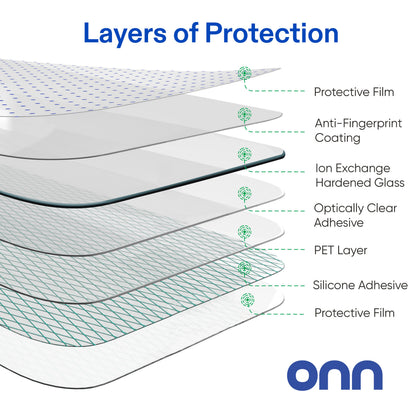 Layers of Protection

Protective Film

Anti-Fingerprint Coating

Ion Exchange Hardened Glass

Optically Clear Adhesive

PET Layer

Silicone Adhesive

Protective Film

onn